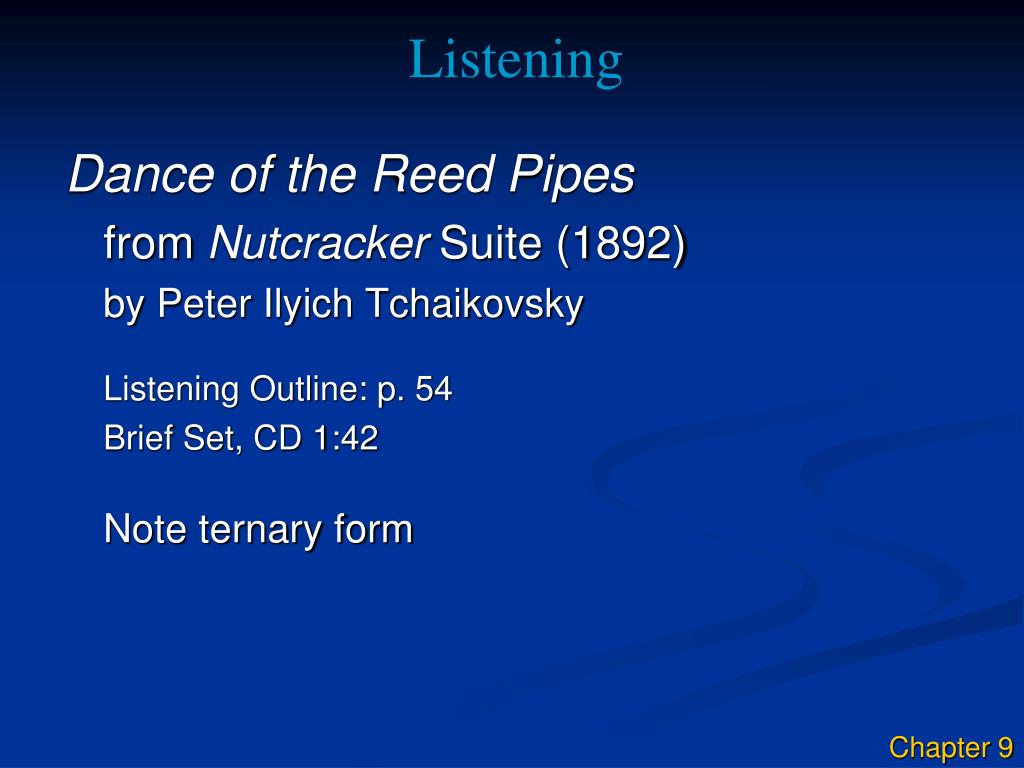 Listening

Dance of the Reed Pipes

from Nutcracker Suite (1892)

by Peter Ilyich Tchaikovsky

Listening Outline: p. 54

Brief Set, CD 1:42

Note ternary form

Chapter 9